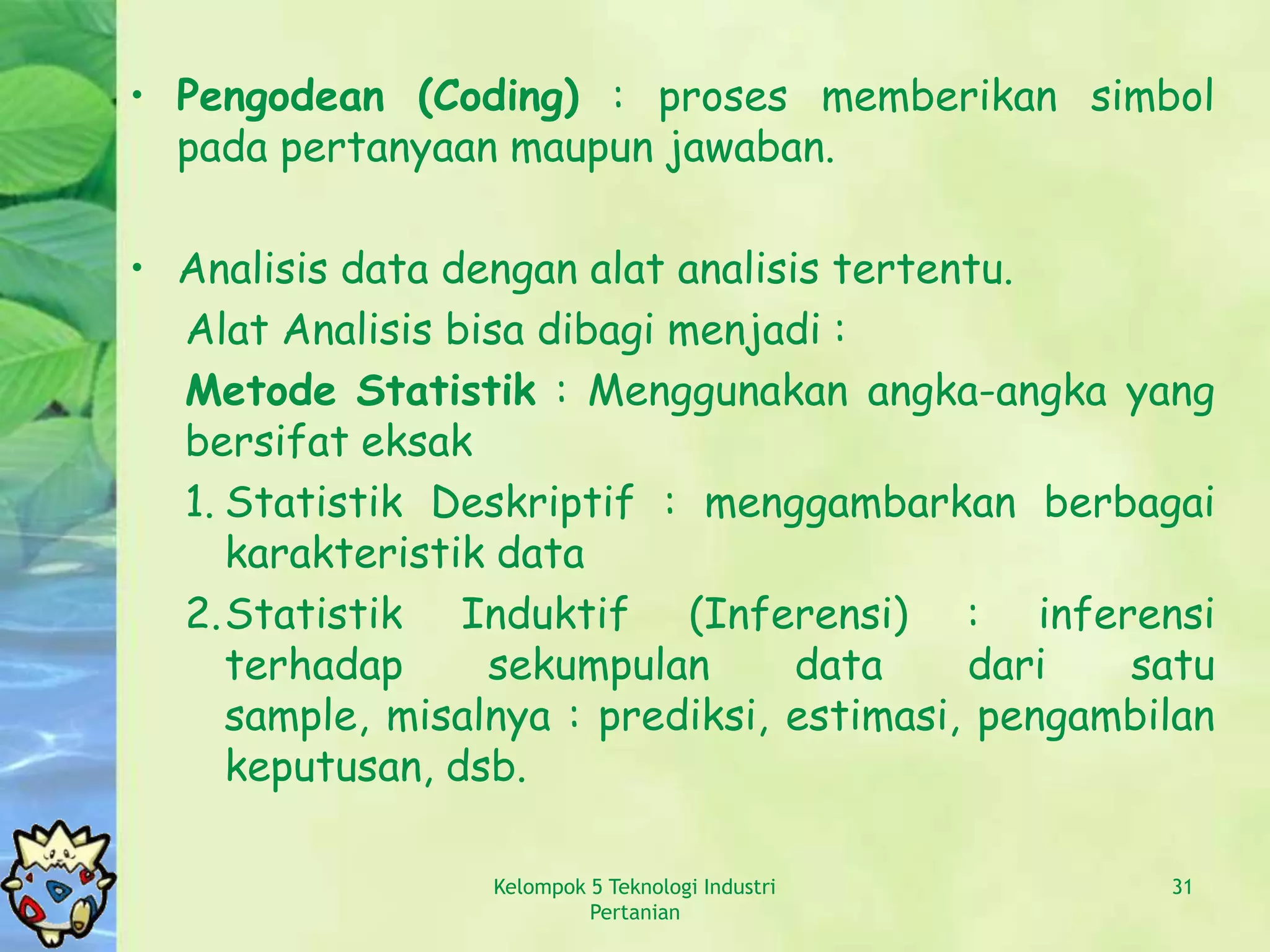 • Pengodean (Coding) : proses memberikan simbol pada pertanyaan maupun jawaban.

• Analisis data dengan alat analisis tertentu.

Alat Analisis bisa dibagi menjadi :

Metode Statistik : Menggunakan angka-angka yang bersifat eksak

1. Statistik Deskriptif : menggambarkan berbagai karakteristik data

2. Statistik Induktif (Inferensi) : inferensi terhadap sekumpulan data dari satu sample, misalnya : prediksi, estimasi, pengambilan keputusan, dsb.

Kelompok 5 Teknologi Industri Pertanian

31